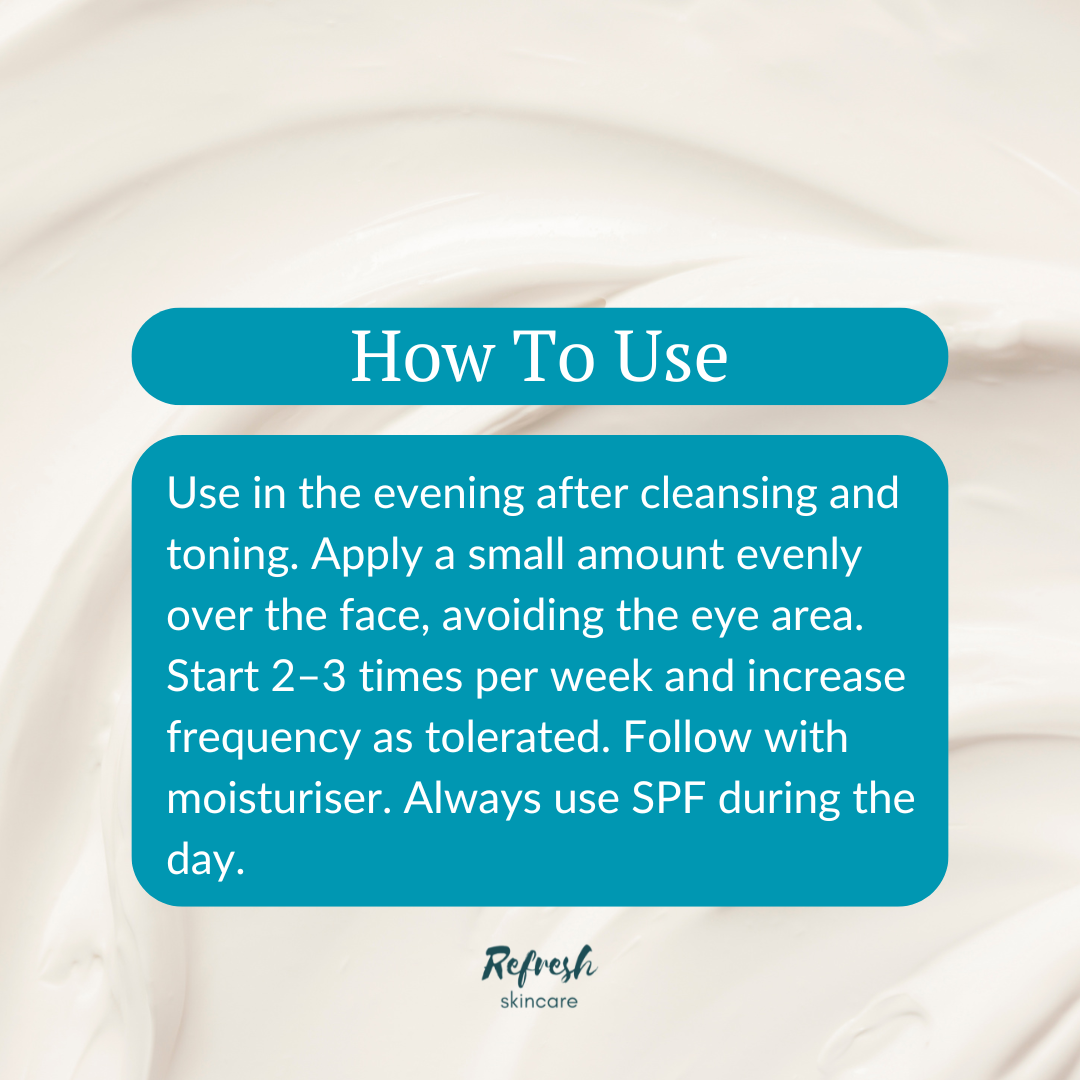 How To Use

Use in the evening after cleansing and toning. Apply a small amount evenly over the face, avoiding the eye area. Start 2–3 times per week and increase frequency as tolerated. Follow with moisturiser. Always use SPF during the day.

Refresh
skincare